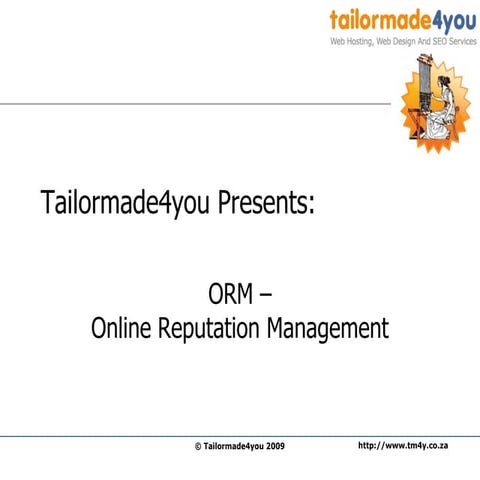 tailormade4you
Web Hosting, Web Design And SEO Services

Tailormade4you Presents:

ORM –
Online Reputation Management

© Tailormade4you 2009

http://www.tm4y.co.za